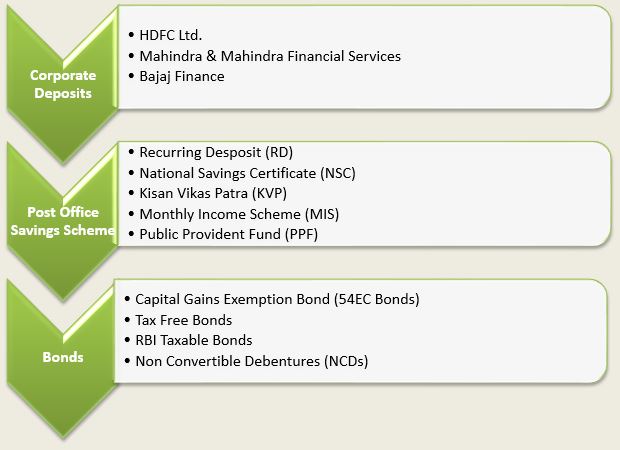 Corporate Deposits

• HDFC Ltd.
• Mahindra & Mahindra Financial Services
• Bajaj Finance

Post Office Savings Scheme

• Recurring Desposit (RD)
• National Savings Certificate (NSC)
• Kisan Vikas Patra (KVP)
• Monthly Income Scheme (MIS)
• Public Provident Fund (PPF)

Bonds

• Capital Gains Exemption Bond (54EC Bonds)
• Tax Free Bonds
• RBI Taxable Bonds
• Non Convertible Debentures (NCDs)